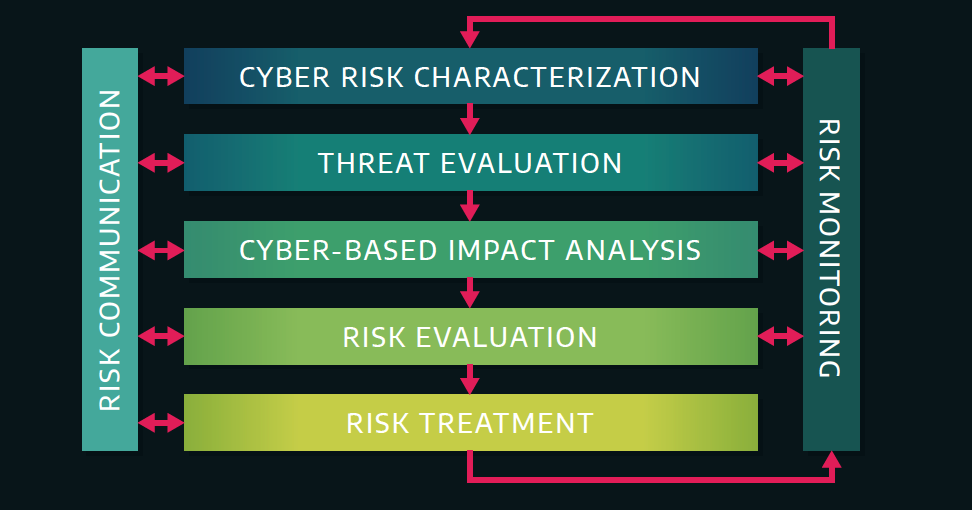 RISK COMMUNICATION

CYBER RISK CHARACTERIZATION

THREAT EVALUATION

CYBER-BASED IMPACT ANALYSIS

RISK EVALUATION

RISK TREATMENT

RISK MONITORING